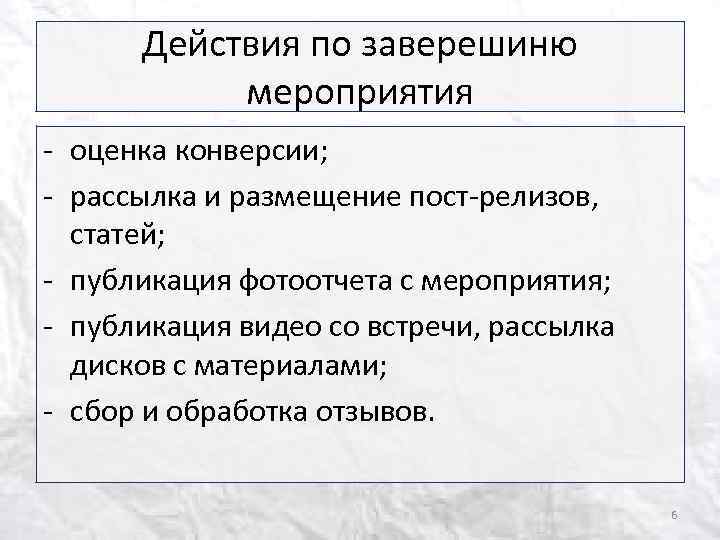 Действия по заверешиню мероприятия

- оценка конверсии;
- рассылка и размещение пост-релизов, статей;
- публикация фотоотчета с мероприятия;
- публикация видео со встречи, рассылка дисков с материалами;
- сбор и обработка отзывов.

6